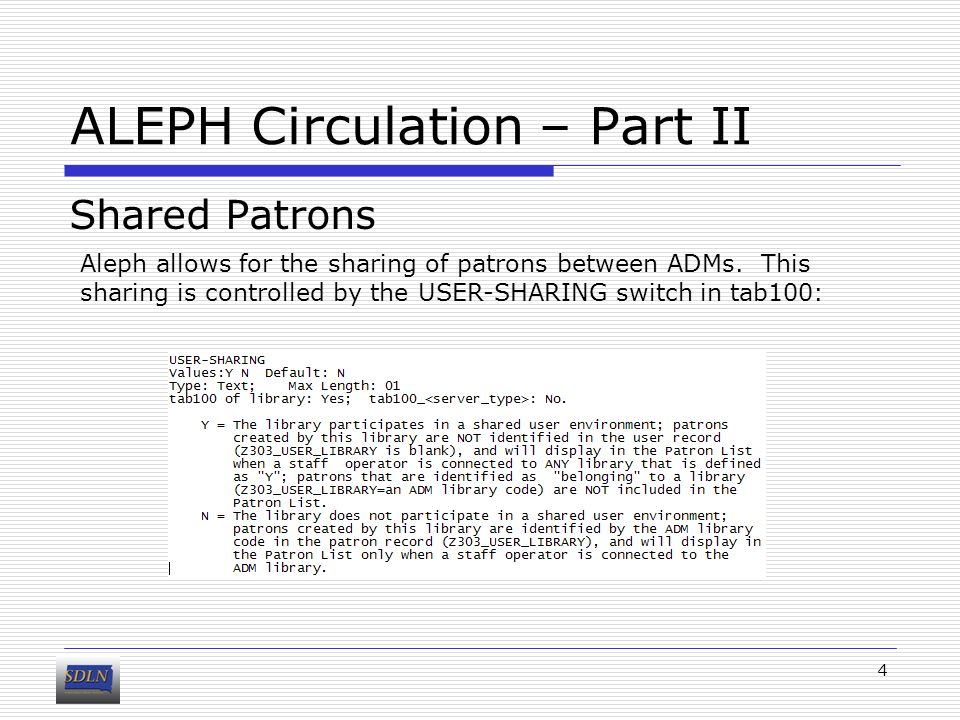 ALEPH Circulation – Part II

Shared Patrons

Aleph allows for the sharing of patrons between ADMs. This sharing is controlled by the USER-SHARING switch in tab100:

USER-SHARING
Values:Y N Default: N
Type: Text; Max Length: 01
tab100 of library: Yes; tab100_<server_type>: No.

Y = The library participates in a shared user environment; patrons created by this library are NOT identified in the user record (Z303_USER_LIBRARY is blank), and will display in the Patron List when a staff operator is connected to ANY library that is defined as "Y"; patrons that are identified as "belonging" to a library (Z303_USER_LIBRARY=an ADM library code) are NOT included in the Patron List.
N = The library does not participate in a shared user environment; patrons created by this library are identified by the ADM library code in the patron record (Z303_USER_LIBRARY), and will display in the Patron List only when a staff operator is connected to the ADM library.

SDLN

4